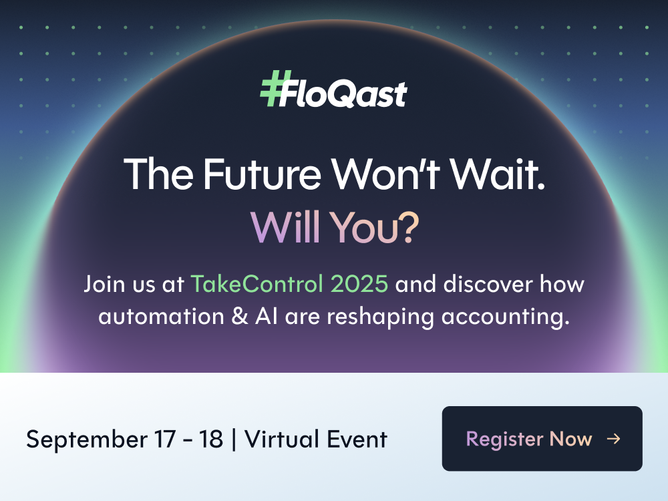 #FloQast

The Future Won't Wait.
Will You?

Join us at TakeControl 2025 and discover how automation & AI are reshaping accounting.

September 17 - 18 | Virtual Event

Register Now →